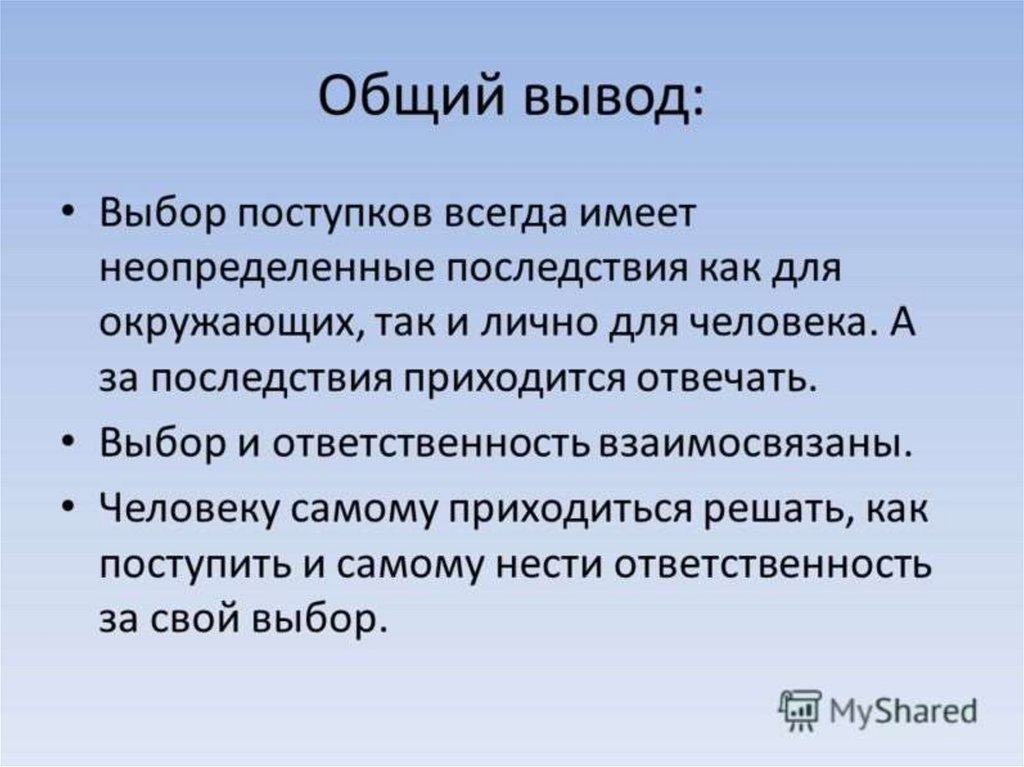 Общий вывод:

• Выбор поступков всегда имеет неопределенные последствия как для окружающих, так и лично для человека. А за последствия приходится отвечать.

• Выбор и ответственность взаимосвязаны.

• Человеку самому приходиться решать, как поступить и самому нести ответственность за свой выбор.

MyShared